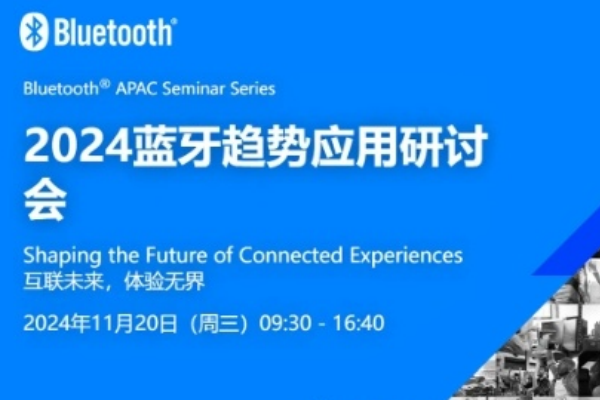 Bluetooth®

Bluetooth® APAC Seminar Series

2024蓝牙趋势应用研讨会

Shaping the Future of Connected Experiences
互联未来，体验无界

2024年11月20日（周三）09:30 - 16:40